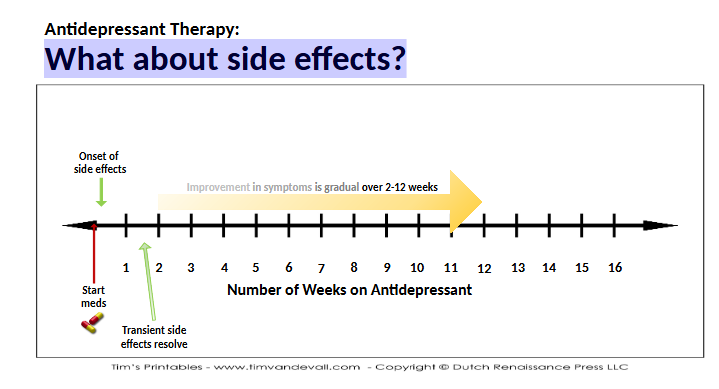 Antidepressant Therapy:
What about side effects?

Onset of side effects

Improvement in symptoms is gradual over 2-12 weeks

1 2 3 4 5 6 7 8 9 10 11 12 13 14 15 16

Start meds

Number of Weeks on Antidepressant

Transient side effects resolve

Tim's Printables - www.timvandevall.com - Copyright © Dutch Renaissance Press LLC